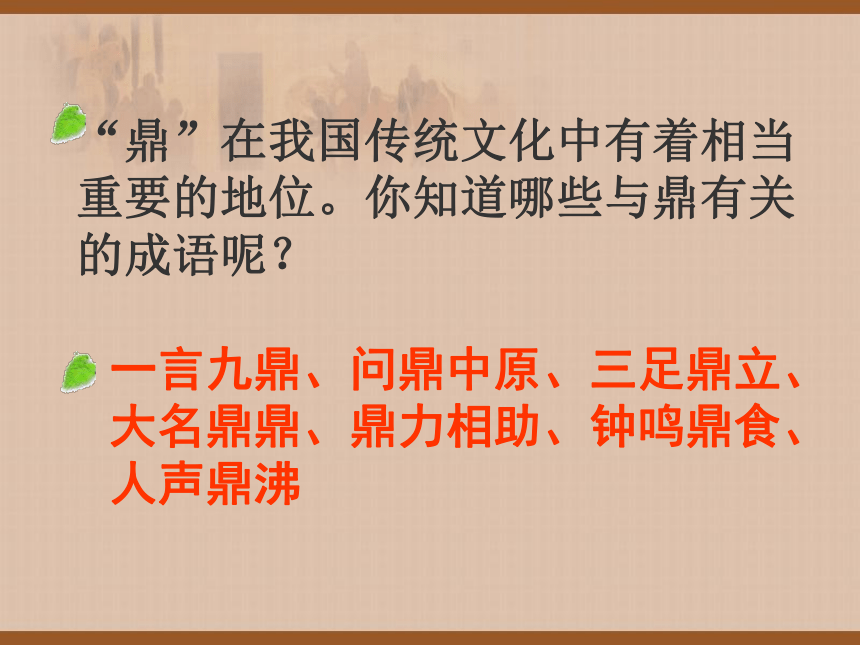 “鼎”在我国传统文化中有着相当重要的地位。你知道哪些与鼎有关的成语呢？

一言九鼎、问鼎中原、三足鼎立、大名鼎鼎、鼎力相助、钟鸣鼎食、人声鼎沸